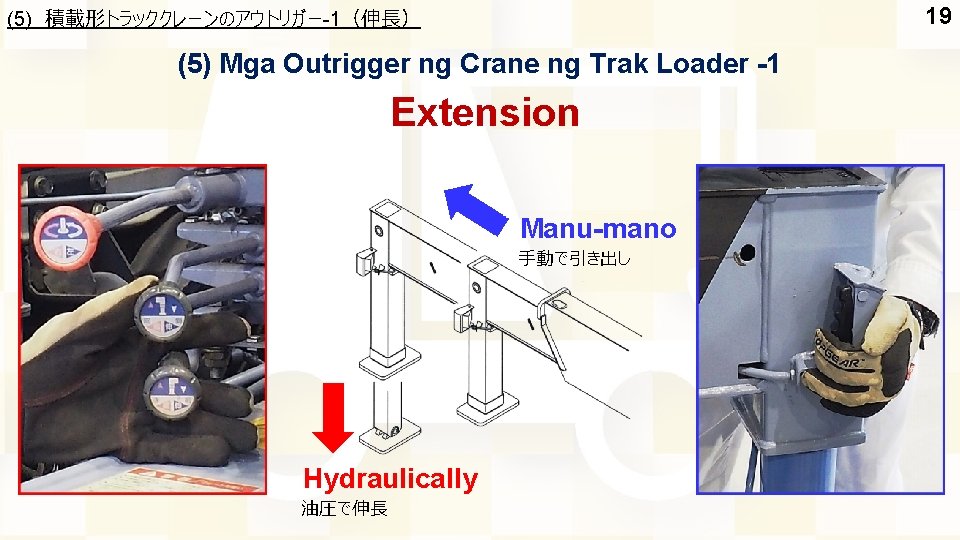 (5) 積載形トラッククレーンのアウトリガー-1（伸長）

19

(5) Mga Outrigger ng Crane ng Trak Loader -1

Extension

Manu-mano
手動で引き出し

Hydraulically
油圧で伸長